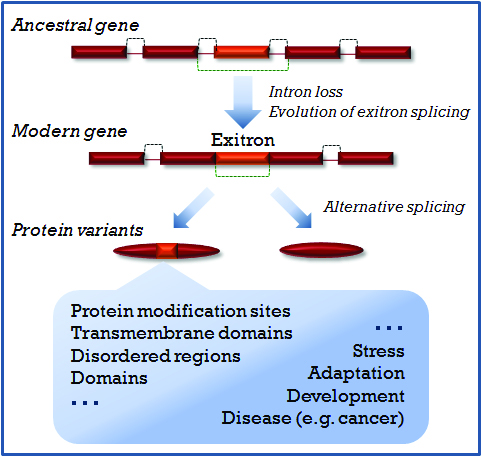 Ancestral gene

Intron loss
Evolution of exitron splicing

Modern gene

Exitron

Alternative splicing

Protein variants

Protein modification sites
Transmembrane domains
Disordered regions
Domains
...

...
Stress
Adaptation
Development
Disease (e.g. cancer)